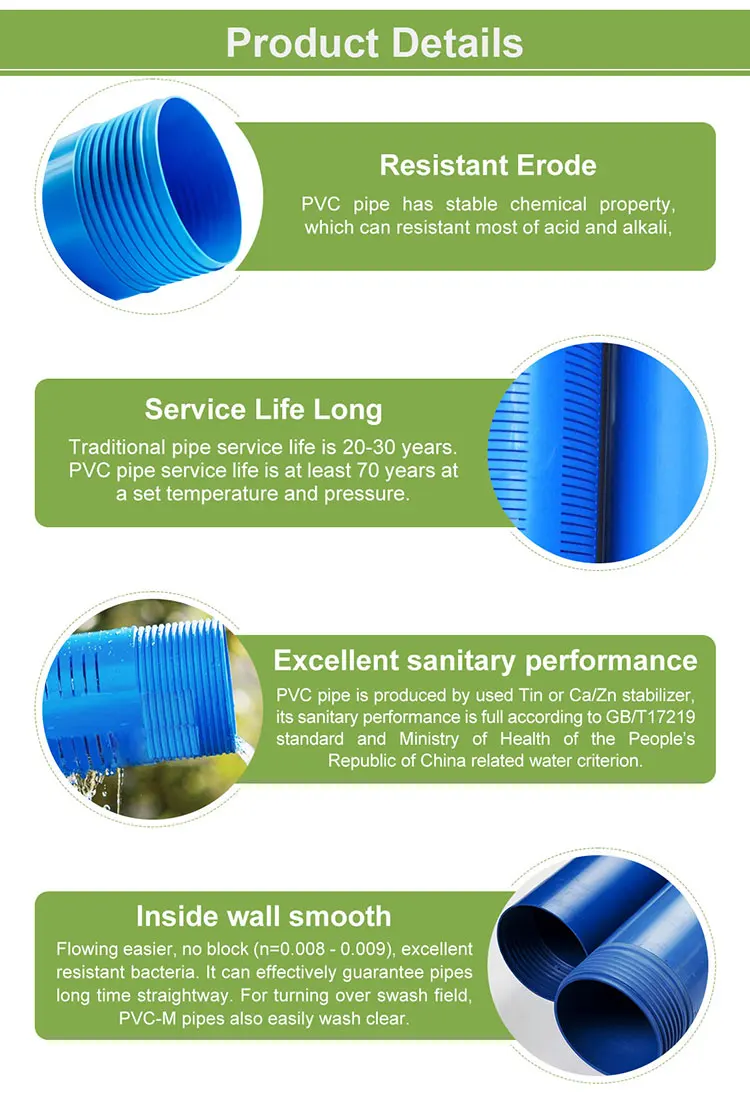 Product Details

Resistant Erode
PVC pipe has stable chemical property, which can resistant most of acid and alkali,

Service Life Long
Traditional pipe service life is 20-30 years. PVC pipe service life is at least 70 years at a set temperature and pressure.

Excellent sanitary performance
PVC pipe is produced by used Tin or Ca/Zn stabilizer, its sanitary performance is full according to GB/T17219 standard and Ministry of Health of the People's Republic of China related water criterion.

Inside wall smooth
Flowing easier, no block (n=0.008 - 0.009), excellent resistant bacteria. It can effectively guarantee pipes long time straightway. For turning over swash field, PVC-M pipes also easily wash clear.